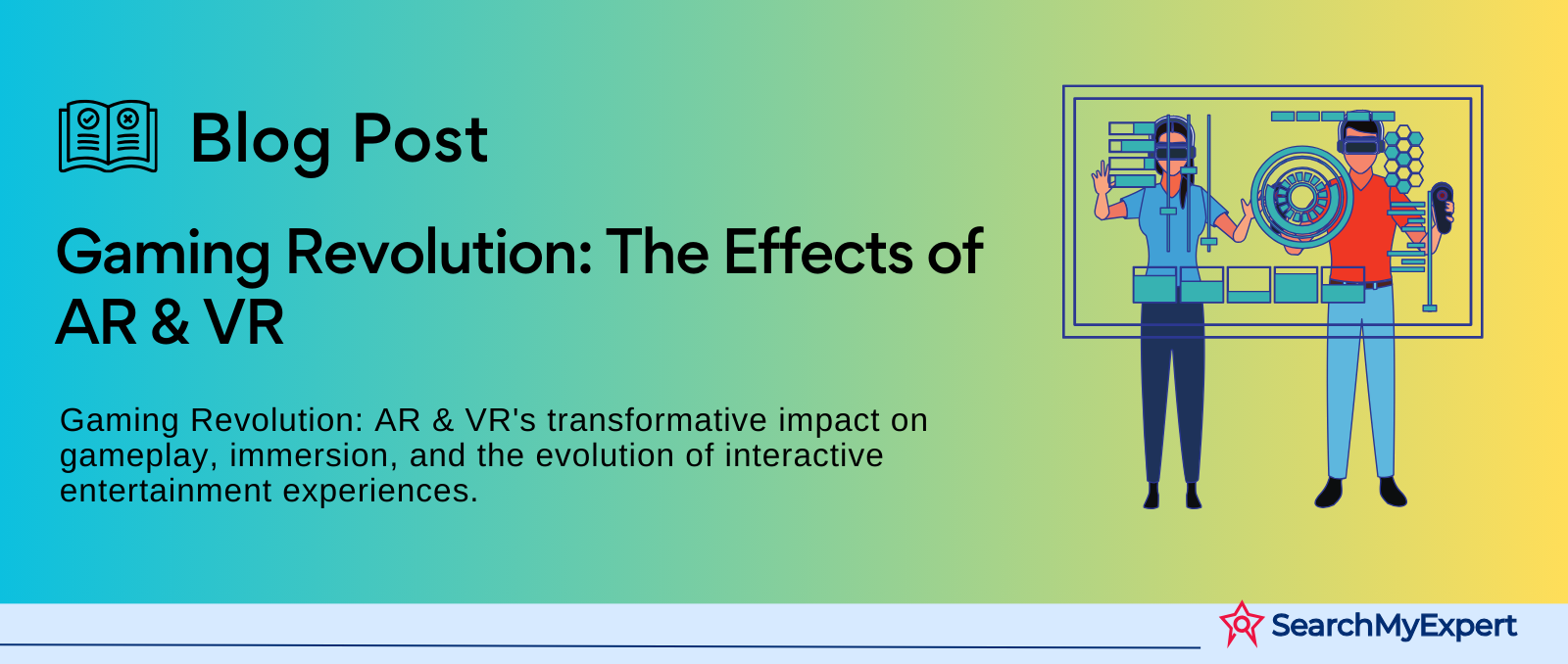 Blog Post

Gaming Revolution: The Effects of AR & VR

Gaming Revolution: AR & VR's transformative impact on gameplay, immersion, and the evolution of interactive entertainment experiences.

SearchMyExpert